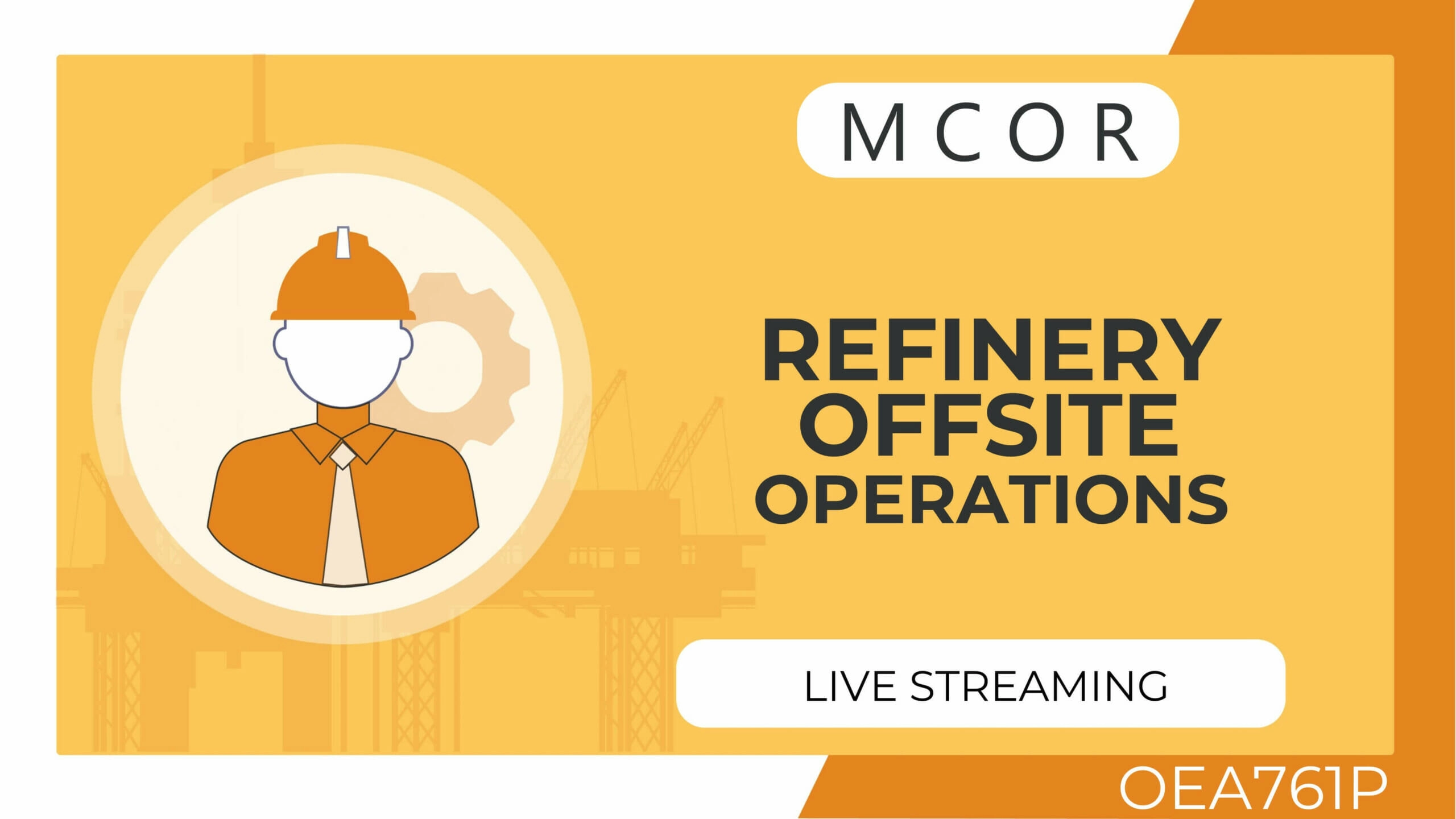 MCOR

REFINERY OFFSITE OPERATIONS

LIVE STREAMING

OEA761P